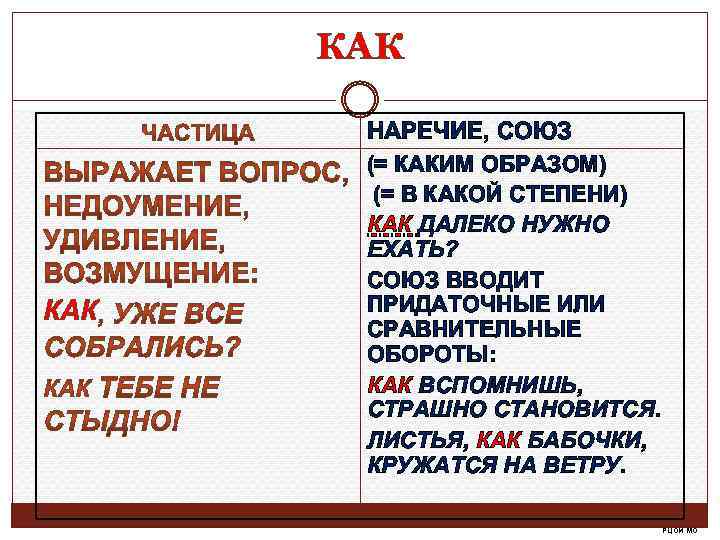 КАК

| ЧАСТИЦА | НАРЕЧИЕ, СОЮЗ |
|---|---|
| ВЫРАЖАЕТ ВОПРОС, НЕДОУМЕНИЕ, УДИВЛЕНИЕ, ВОЗМУЩЕНИЕ: КАК, УЖЕ ВСЕ СОБРАЛИСЬ? КАК ТЕБЕ НЕ СТЫДНО! | (= КАКИМ ОБРАЗОМ) (= В КАКОЙ СТЕПЕНИ) КАК ДАЛЕКО НУЖНО ЕХАТЬ? СОЮЗ ВВОДИТ ПРИДАТОЧНЫЕ ИЛИ СРАВНИТЕЛЬНЫЕ ОБОРОТЫ: КАК ВСПОМНИШЬ, СТРАШНО СТАНОВИТСЯ. ЛИСТЬЯ, КАК БАБОЧКИ, КРУЖАТСЯ НА ВЕТРУ. |

РЦОИ МО